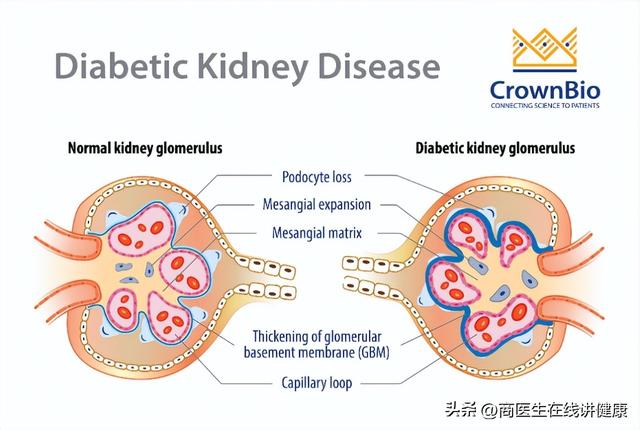 Diabetic Kidney Disease

CrownBio
CONNECTING SCIENCE TO PATIENTS

Normal kidney glomerulus

Diabetic kidney glomerulus

Podocyte loss

Mesangial expansion

Mesangial matrix

Thickening of glomerular basement membrane (GBM)

Capillary loop

头条 @商医生在线讲健康